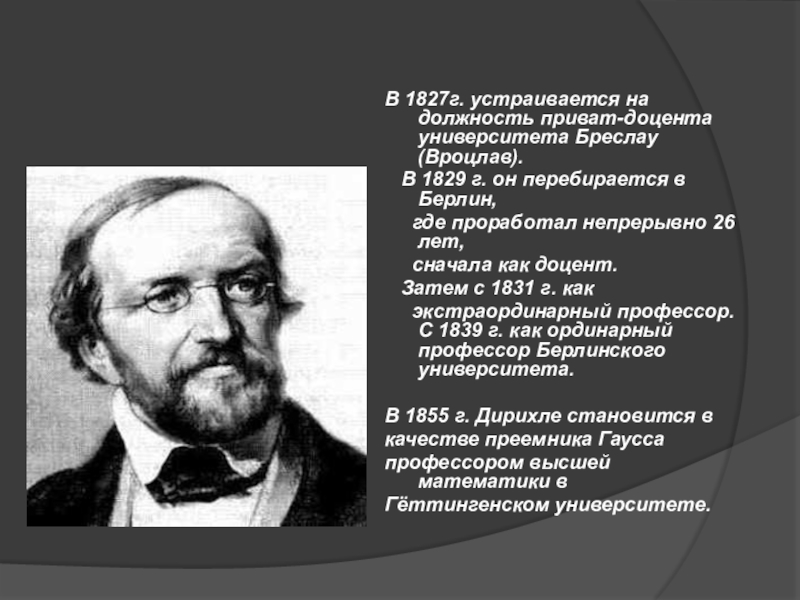 В 1827г. устраивается на должность приват-доцента университета Бреслау (Вроцлав).

В 1829 г. он перебирается в Берлин,

где проработал непрерывно 26 лет,

сначала как доцент.

Затем с 1831 г. как

экстраординарный профессор. С 1839 г. как ординарный профессор Берлинского университета.

В 1855 г. Дирихле становится в качестве преемника Гаусса профессором высшей математики в Гёттингенском университете.